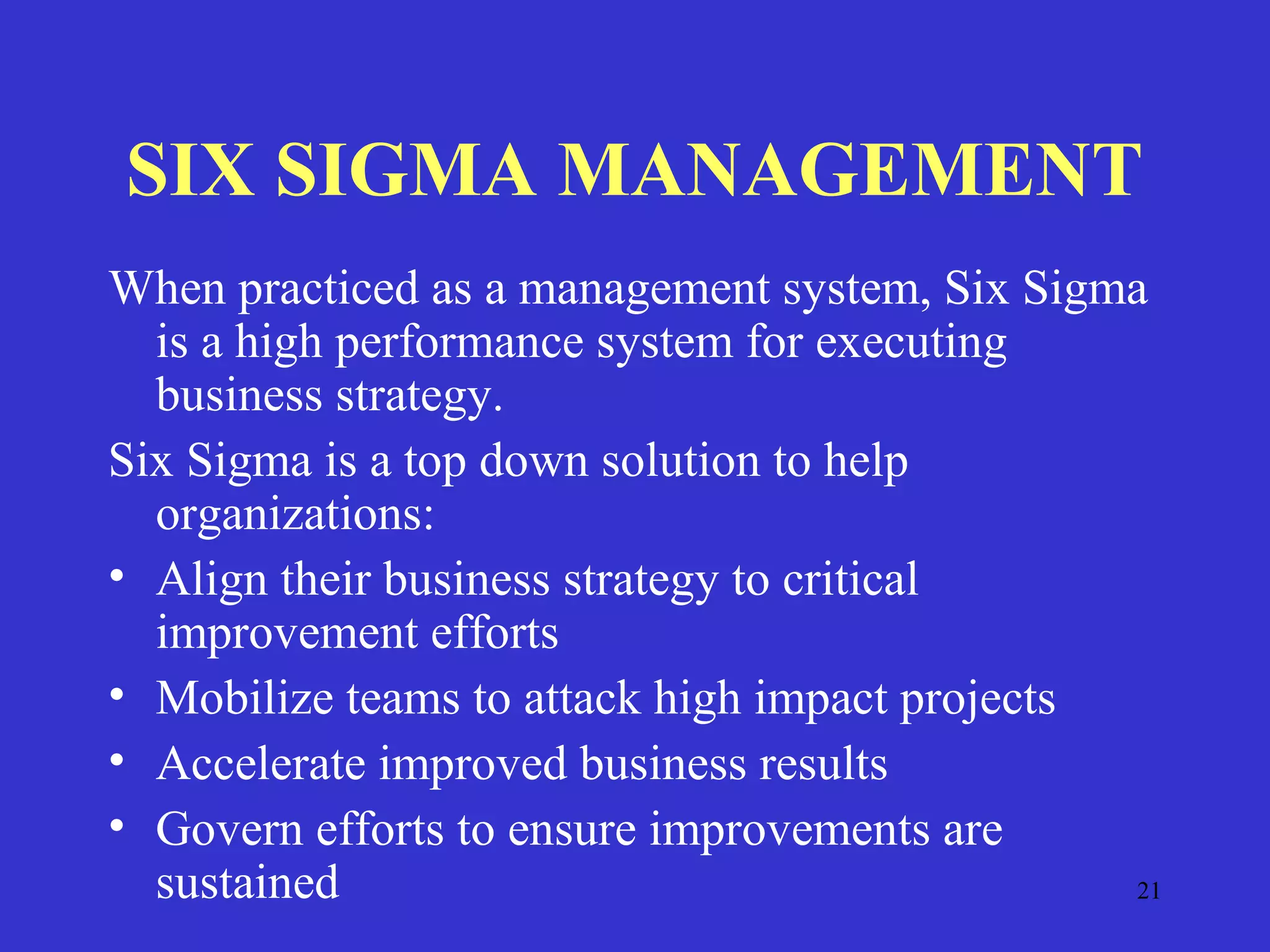 SIX SIGMA MANAGEMENT

When practiced as a management system, Six Sigma is a high performance system for executing business strategy.

Six Sigma is a top down solution to help organizations:

• Align their business strategy to critical improvement efforts
• Mobilize teams to attack high impact projects
• Accelerate improved business results
• Govern efforts to ensure improvements are sustained

21